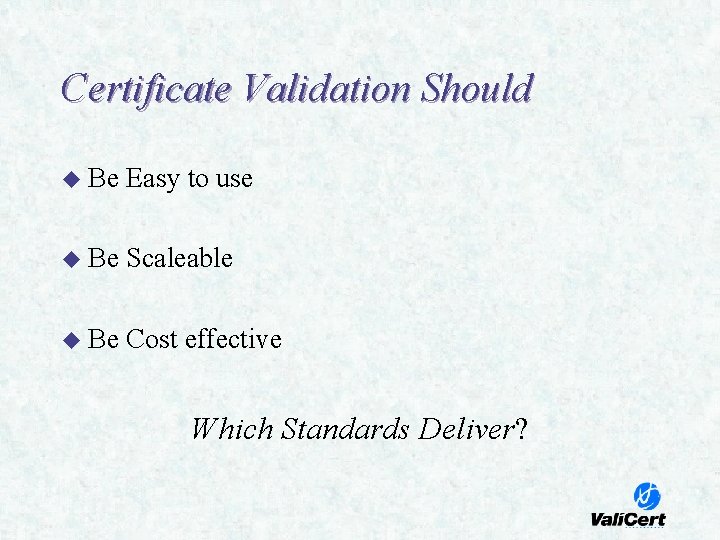 Certificate Validation Should

◆ Be Easy to use

◆ Be Scaleable

◆ Be Cost effective

Which Standards Deliver?

ValiCert